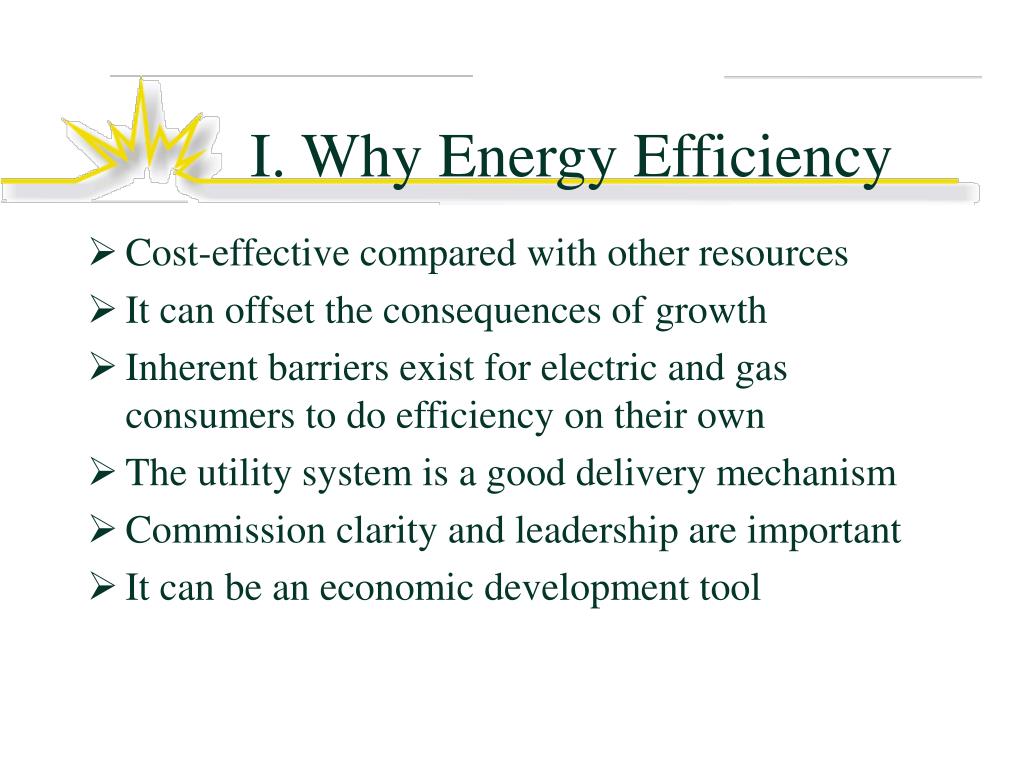 I. Why Energy Efficiency

➢ Cost-effective compared with other resources
➢ It can offset the consequences of growth
➢ Inherent barriers exist for electric and gas consumers to do efficiency on their own
➢ The utility system is a good delivery mechanism
➢ Commission clarity and leadership are important
➢ It can be an economic development tool